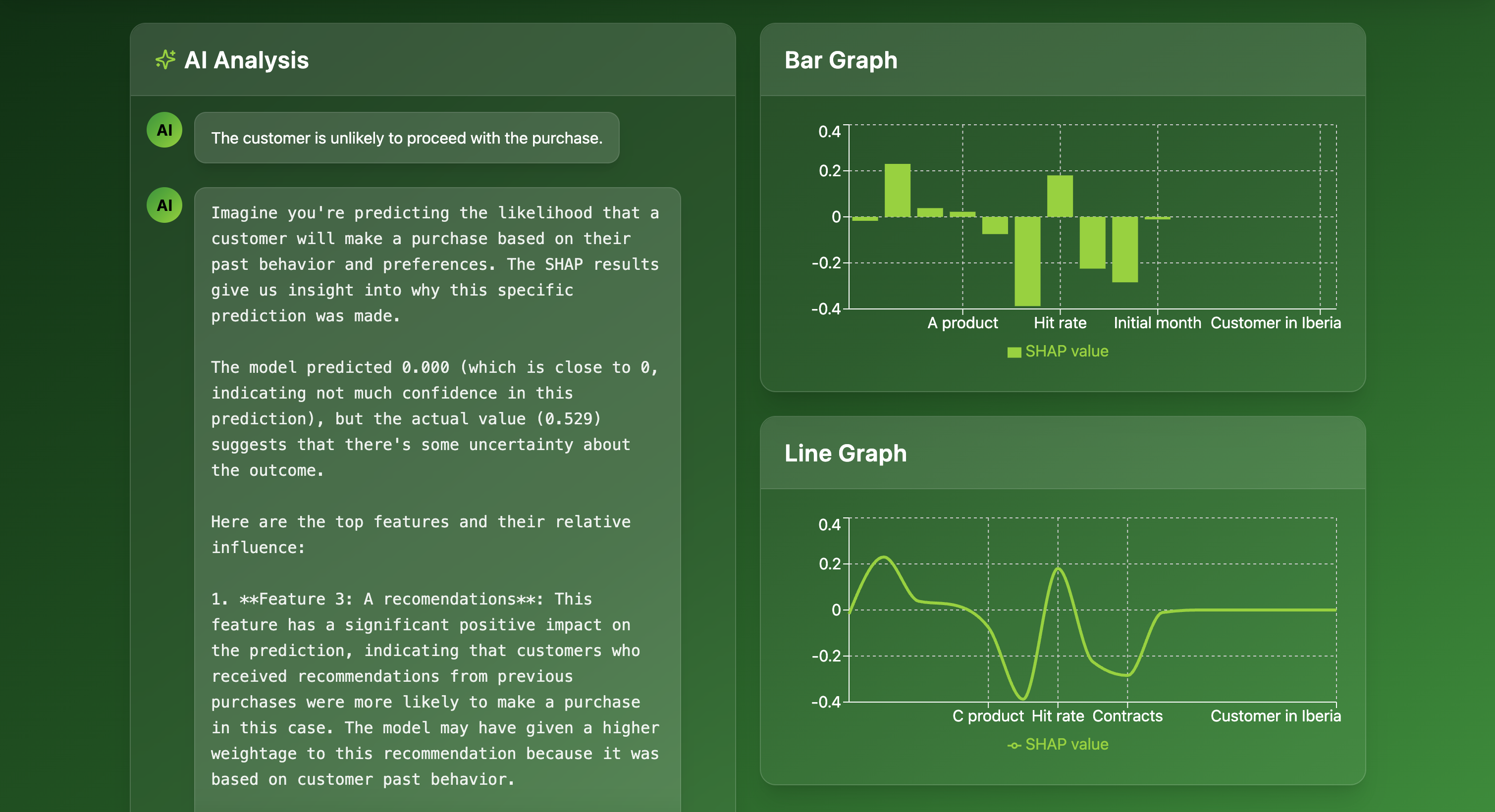 AI Analysis

AI

The customer is unlikely to proceed with the purchase.

AI

Imagine you're predicting the likelihood that a customer will make a purchase based on their past behavior and preferences. The SHAP results give us insight into why this specific prediction was made.

The model predicted 0.000 (which is close to 0, indicating not much confidence in this prediction), but the actual value (0.529) suggests that there's some uncertainty about the outcome.

Here are the top features and their relative influence:

1. **Feature 3: A recomendations**: This feature has a significant positive impact on the prediction, indicating that customers who received recommendations from previous purchases were more likely to make a purchase in this case. The model may have given a higher weightage to this recommendation because it was based on customer past behavior.

Bar Graph

0.4
0.2
0
-0.2
-0.4

A product Hit rate Initial month Customer in Iberia

SHAP value

Line Graph

0.4
0.2
0
-0.2
-0.4

C product Hit rate Contracts Customer in Iberia

SHAP value